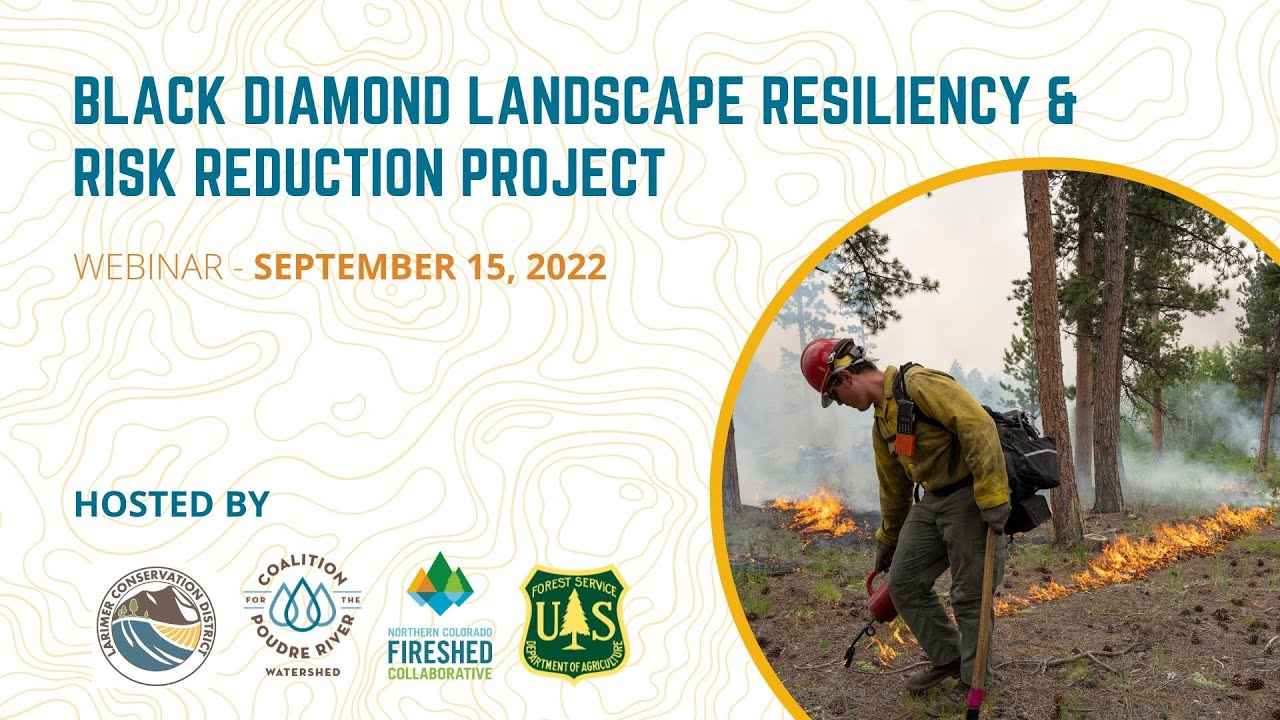 BLACK DIAMOND LANDSCAPE RESILIENCY & RISK REDUCTION PROJECT

WEBINAR - SEPTEMBER 15, 2022

HOSTED BY

LARIMER CONSERVATION DISTRICT

COALITION FOR THE POUDRE RIVER WATERSHED

NORTHERN COLORADO FIRESHED COLLABORATIVE

FOREST SERVICE U S DEPARTMENT OF AGRICULTURE